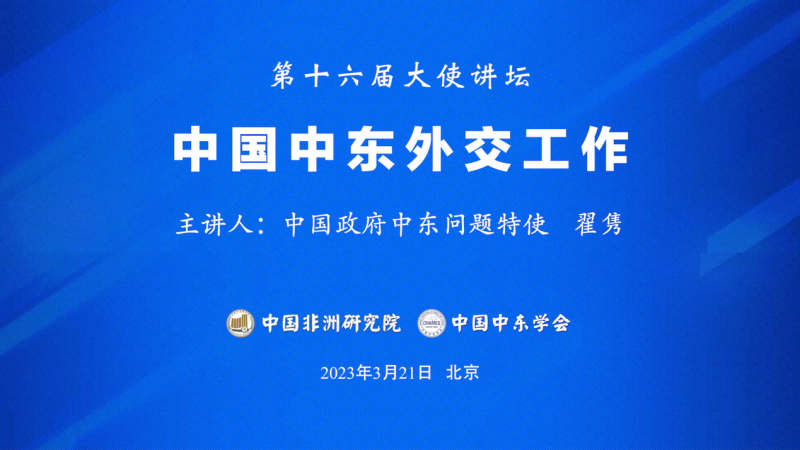 第十六届大使讲坛

中国中东外交工作

主讲人：中国政府中东问题特使　翟隽

中国非洲研究院　CHAMES　中国中东学会

2023年3月21日　北京